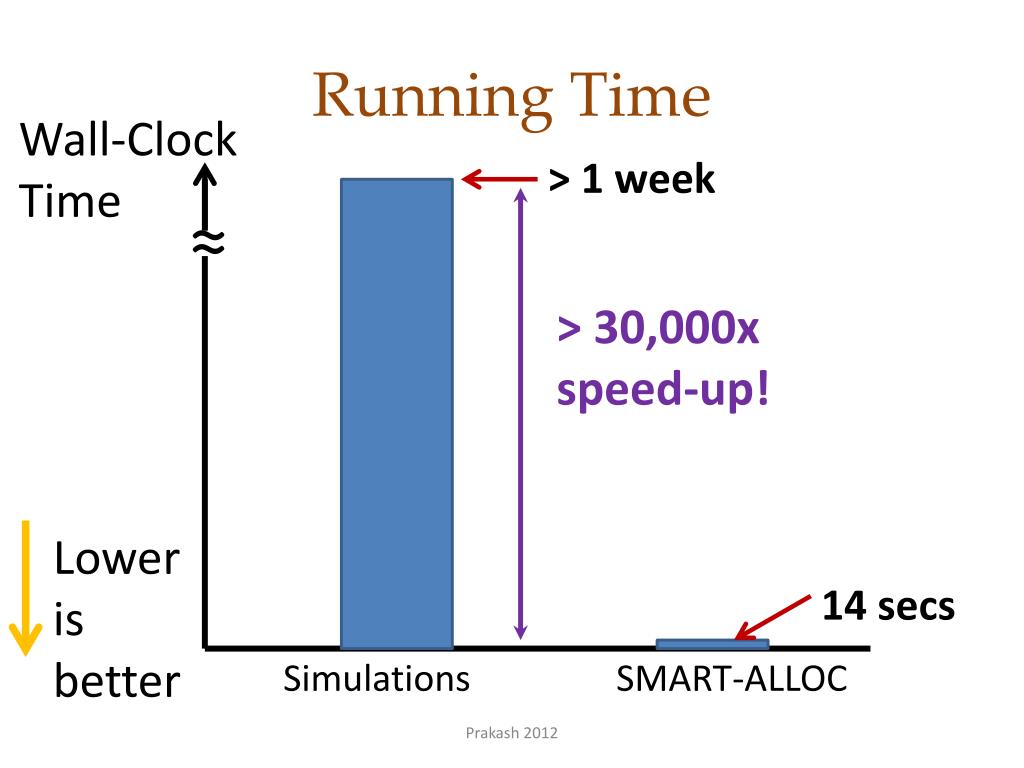 Running Time

Wall-Clock Time

≈

> 1 week

> 30,000x speed-up!

Lower is better

14 secs

Simulations

SMART-ALLOC

Prakash 2012